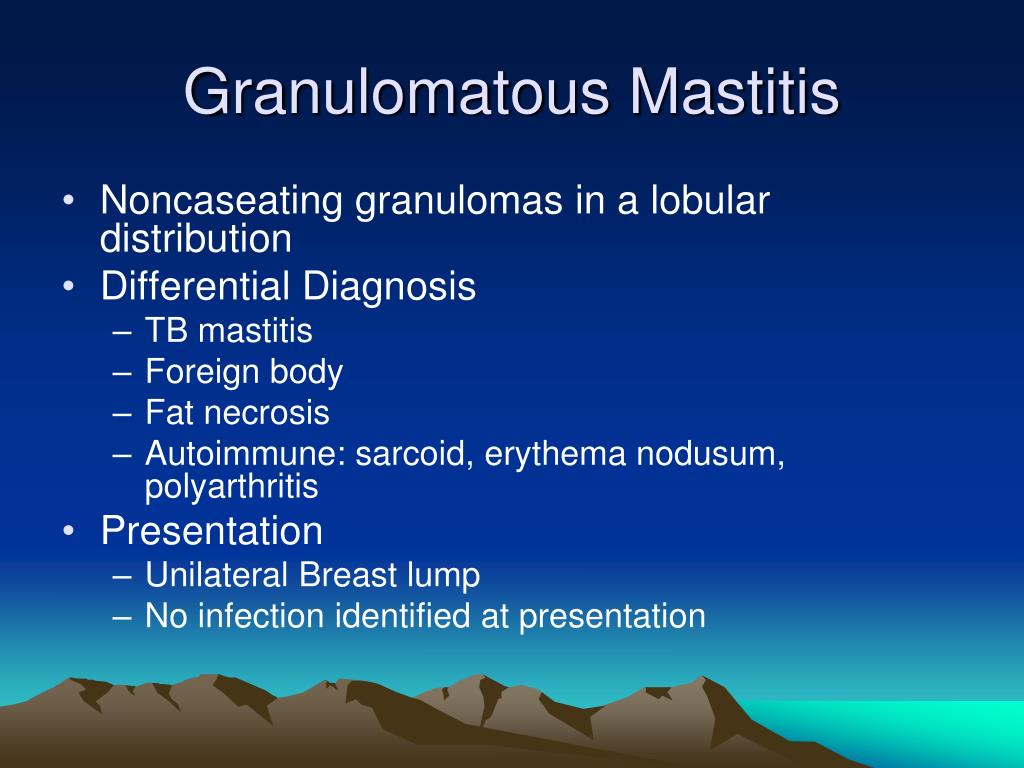 Granulomatous Mastitis

• Noncaseating granulomas in a lobular distribution
• Differential Diagnosis
– TB mastitis
– Foreign body
– Fat necrosis
– Autoimmune: sarcoid, erythema nodusum, polyarthritis
• Presentation
– Unilateral Breast lump
– No infection identified at presentation